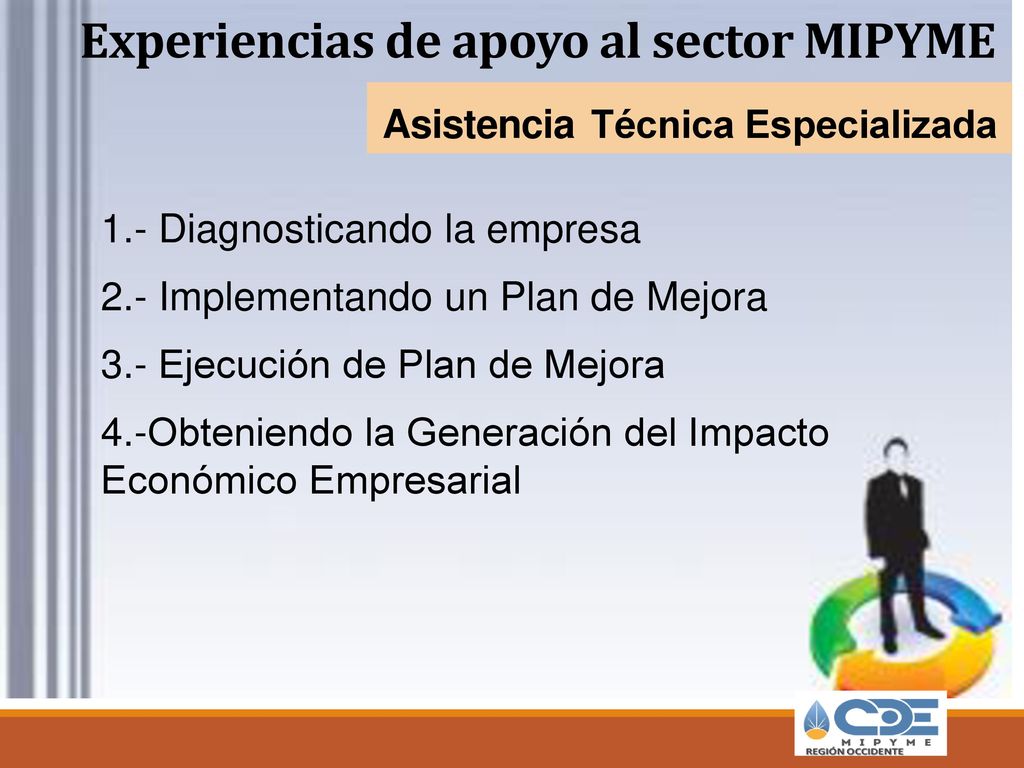 Experiencias de apoyo al sector MIPYME

Asistencia Técnica Especializada

1.- Diagnosticando la empresa

2.- Implementando un Plan de Mejora

3.- Ejecución de Plan de Mejora

4.-Obteniendo la Generación del Impacto Económico Empresarial

CDE
MIPYME
REGIÓN OCCIDENTE